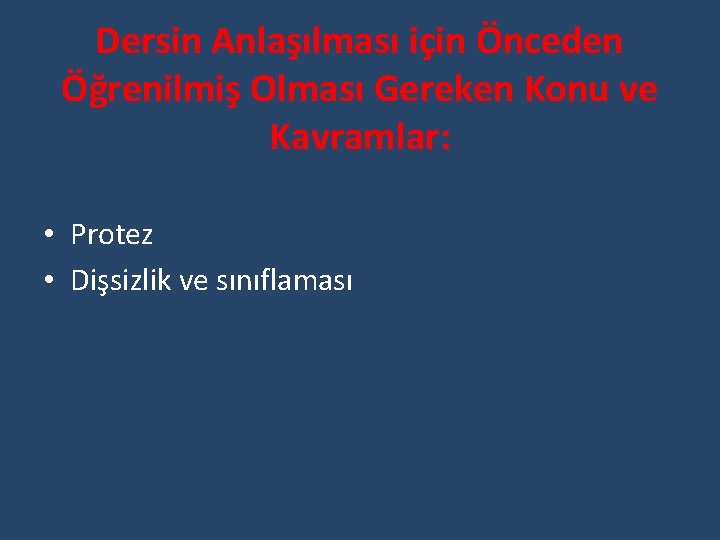 Dersin Anlaşılması için Önceden Öğrenilmiş Olması Gereken Konu ve Kavramlar:

• Protez
• Dişsizlik ve sınıflaması